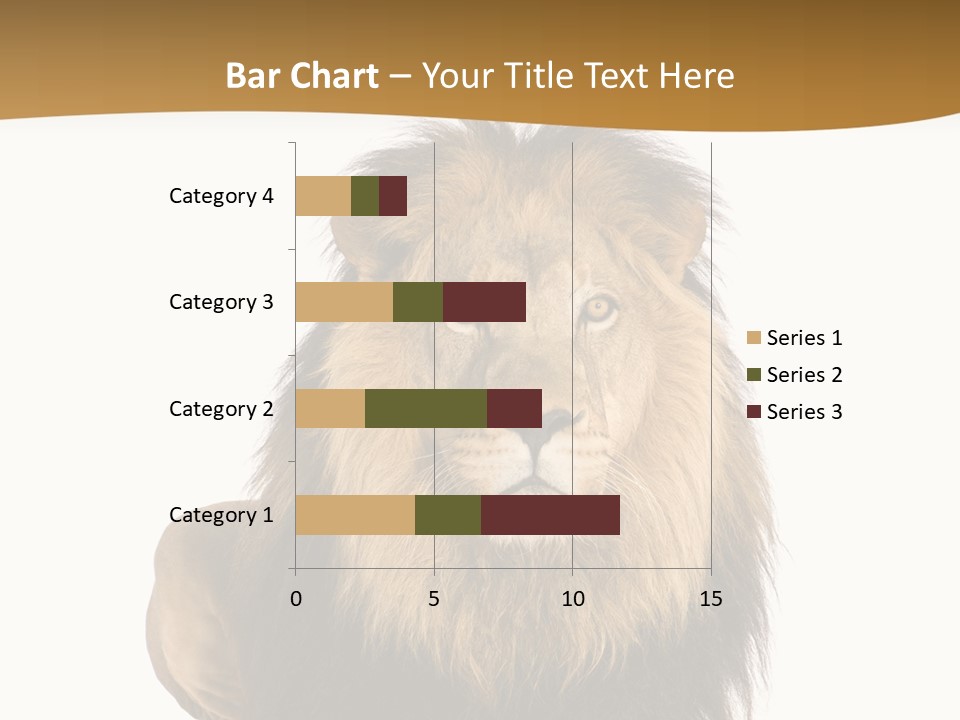 Bar Chart – Your Title Text Here

Category 4
Category 3
Category 2
Category 1

0
5
10
15

Series 1
Series 2
Series 3